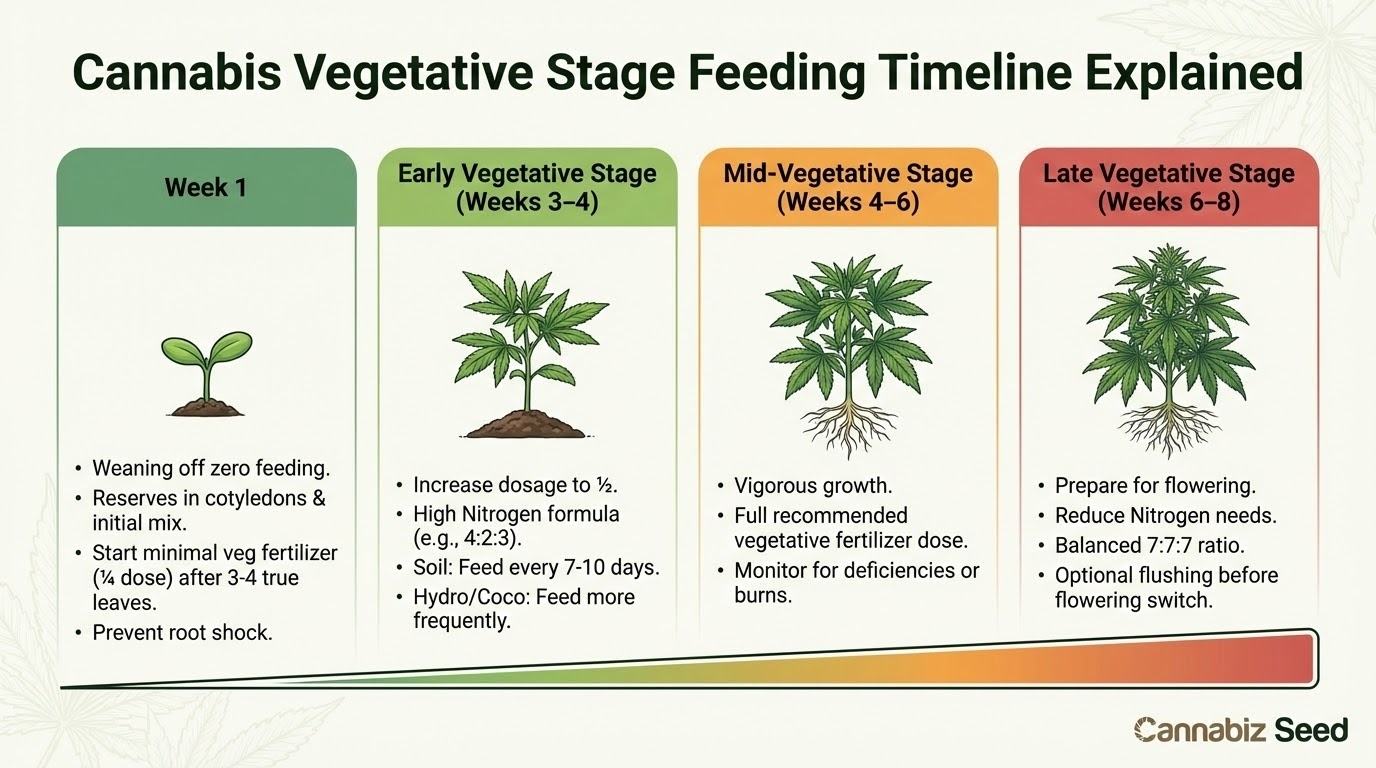 Cannabis Vegetative Stage Feeding Timeline Explained

Week 1

• Weaning off zero feeding.
• Reserves in cotyledons & initial mix.
• Start minimal veg fertilizer (¼ dose) after 3-4 true leaves.
• Prevent root shock.

Early Vegetative Stage (Weeks 3–4)

• Increase dosage to ½.
• High Nitrogen formula (e.g., 4:2:3).
• Soil: Feed every 7-10 days.
• Hydro/Coco: Feed more frequently.

Mid-Vegetative Stage (Weeks 4–6)

• Vigorous growth.
• Full recommended vegetative fertilizer dose.
• Monitor for deficiencies or burns.

Late Vegetative Stage (Weeks 6–8)

• Prepare for flowering.
• Reduce Nitrogen needs.
• Balanced 7:7:7 ratio.
• Optional flushing before flowering switch.

Cannabiz Seed